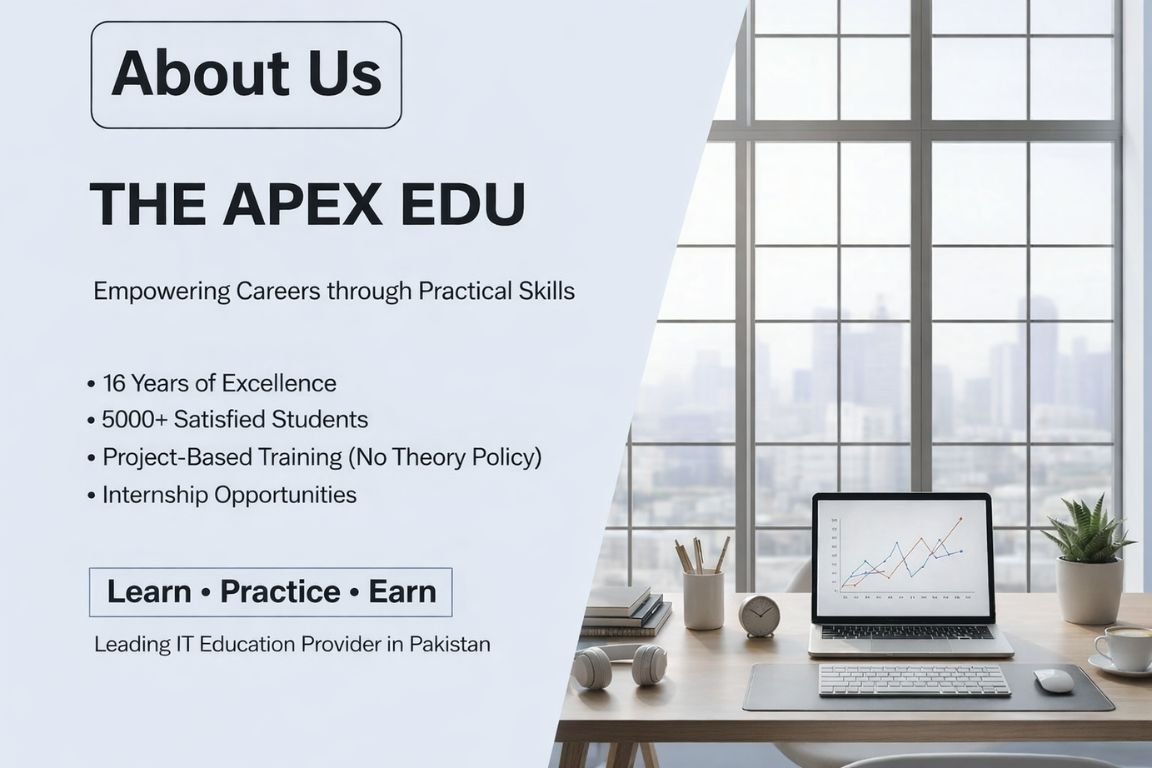 About Us

THE APEX EDU

Empowering Careers through Practical Skills

• 16 Years of Excellence
• 5000+ Satisfied Students
• Project-Based Training (No Theory Policy)
• Internship Opportunities

Learn • Practice • Earn

Leading IT Education Provider in Pakistan